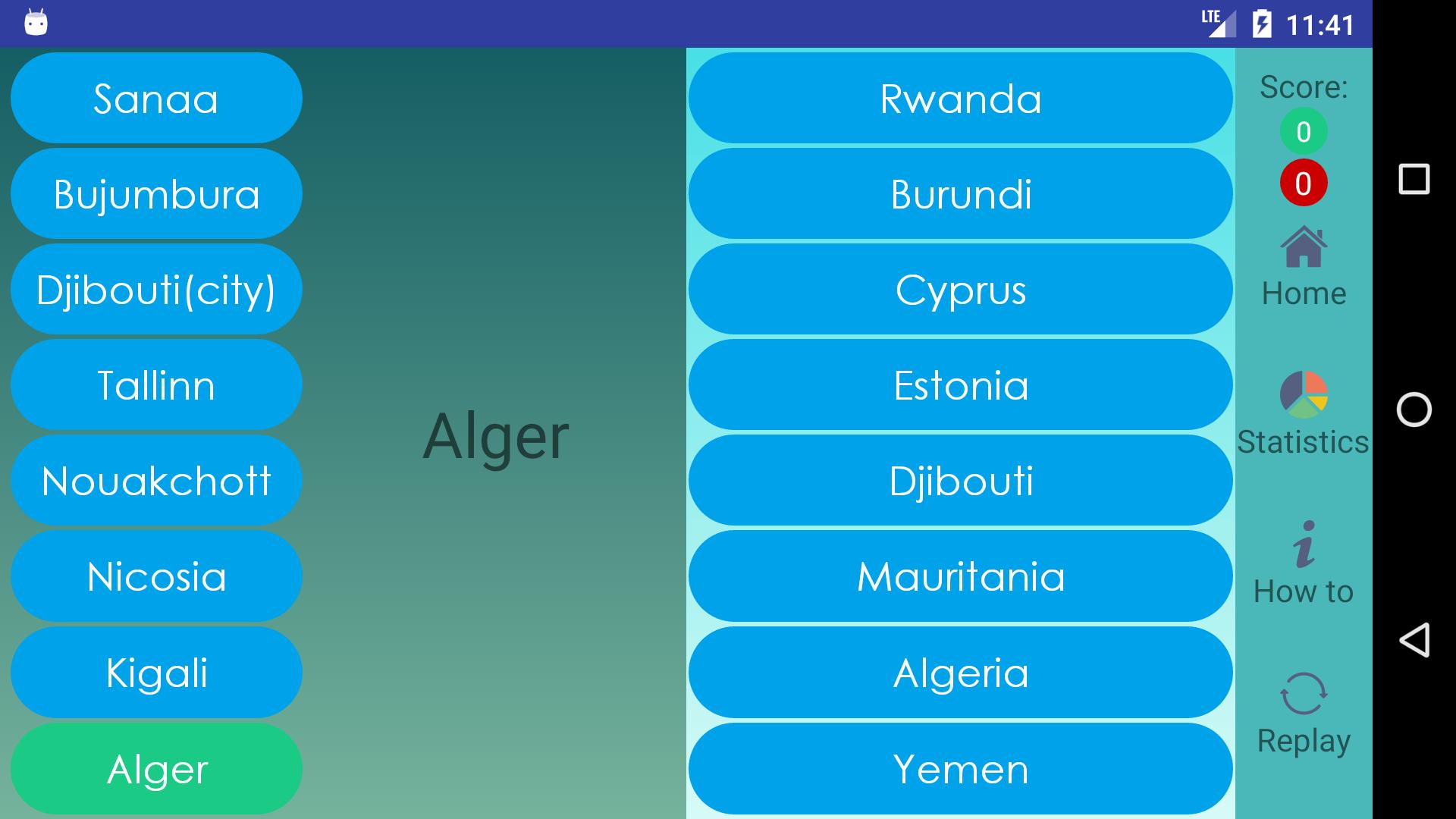 LTE 11:41

Sanaa
Bujumbura
Djibouti(city)
Tallinn
Nouakchott
Nicosia
Kigali
Alger

Alger

Rwanda
Burundi
Cyprus
Estonia
Djibouti
Mauritania
Algeria
Yemen

Score:
0
0
Home
Statistics
How to
Replay